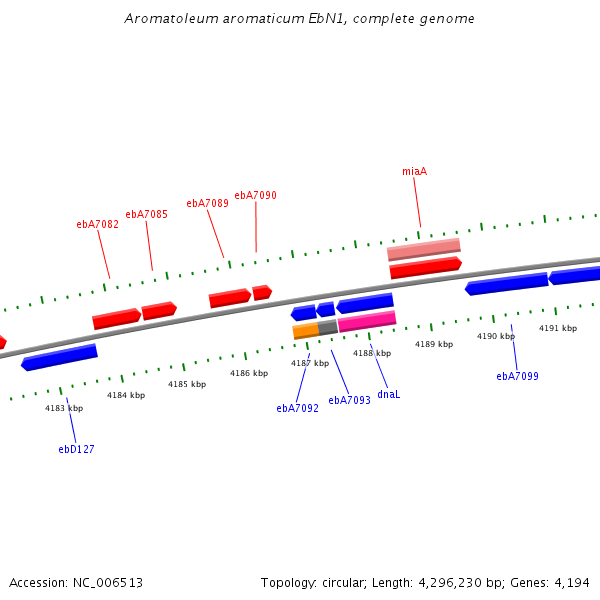 Aromatoleum aromaticum EbN1, complete genome

miaA
ebA7090
ebA7089
ebA7085
ebA7082

4183 kbp
4184 kbp
4185 kbp
4186 kbp
4187 kbp
4188 kbp
4189 kbp
4190 kbp
4191 kbp

ebA7099
dnaL
ebA7093
ebA7092
ebD127

Accession: NC_006513
Topology: circular; Length: 4,296,230 bp; Genes: 4,194